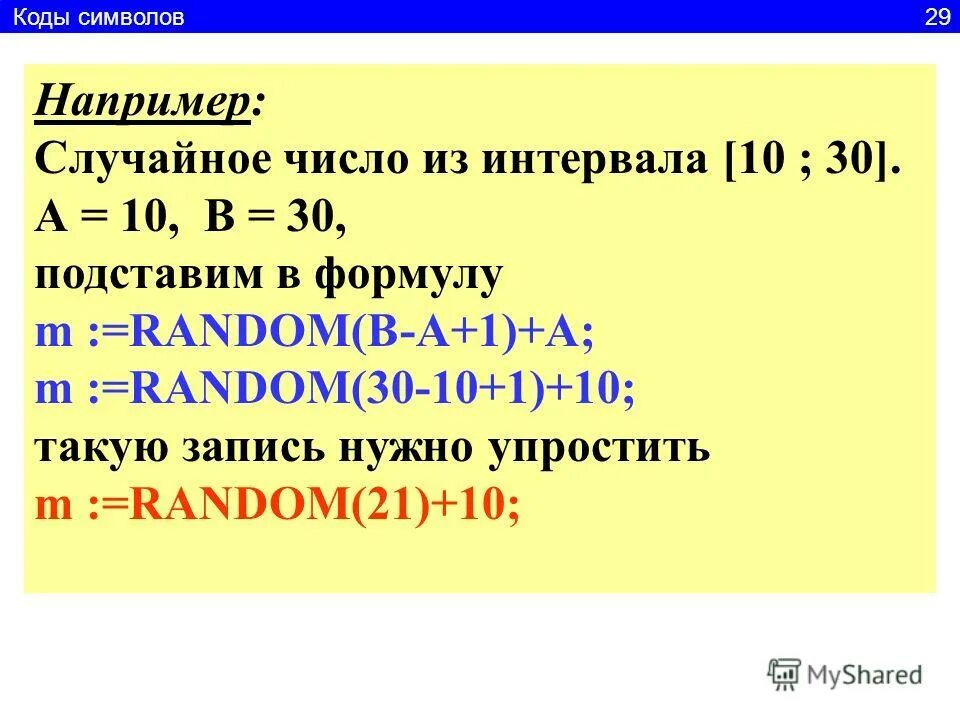 Коды символов 29

Например:
Случайное число из интервала [10 ; 30].
A = 10, B = 30,
подставим в формулу
m :=RANDOM(B-A+1)+A;
m :=RANDOM(30-10+1)+10;
такую запись нужно упростить
m :=RANDOM(21)+10;

MyShared